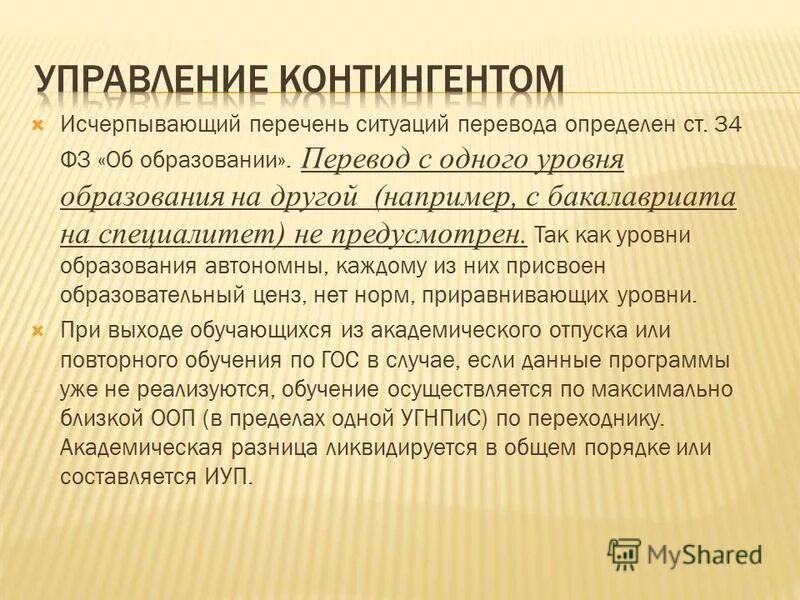 УПРАВЛЕНИЕ КОНТИНГЕНТОМ

Исчерпывающий перечень ситуаций перевода определен ст. 34 ФЗ «Об образовании». Перевод с одного уровня образования на другой (например, с бакалавриата на специалитет) не предусмотрен. Так как уровни образования автономны, каждому из них присвоен образовательный ценз, нет норм, приравнивающих уровни.

При выходе обучающихся из академического отпуска или повторного обучения по ГОС в случае, если данные программы уже не реализуются, обучение осуществляется по максимально близкой ООП (в пределах одной УГНПиС) по переходнику. Академическая разница ликвидируется в общем порядке или составляется ИУП.

MyShared